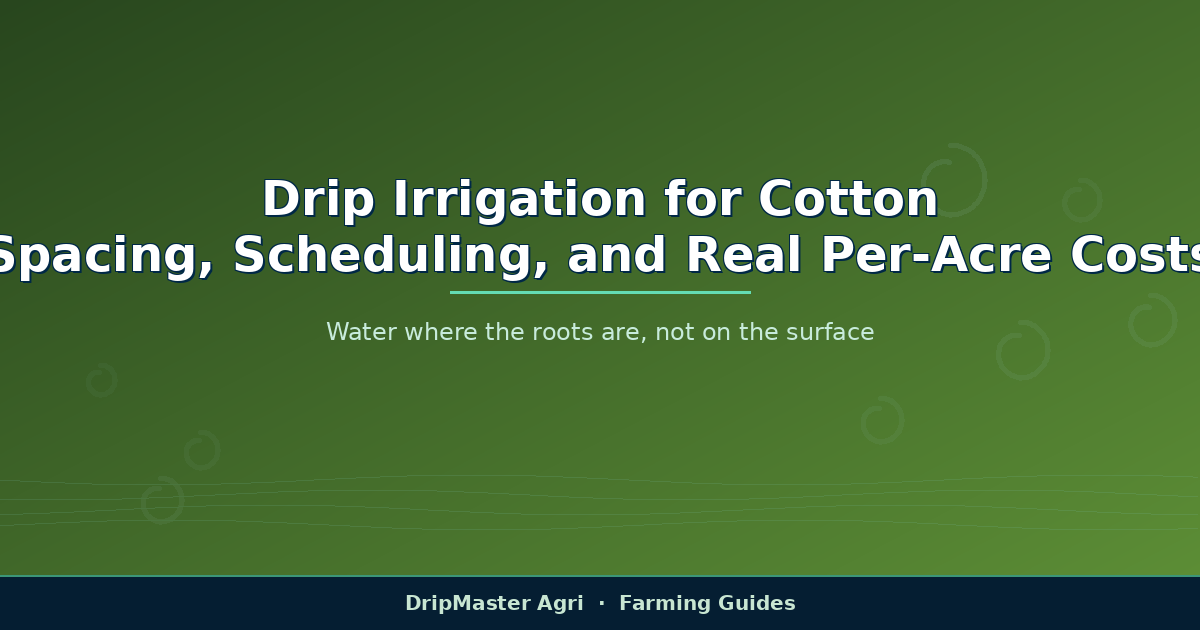 Drip Irrigation for Cotton
Spacing, Scheduling, and Real Per-Acre Costs

Water where the roots are, not on the surface

DripMaster Agri · Farming Guides